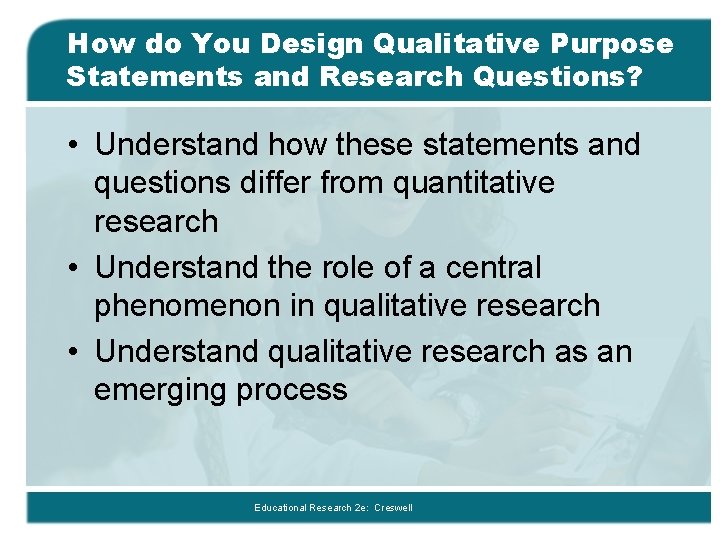 How do You Design Qualitative Purpose Statements and Research Questions?

• Understand how these statements and questions differ from quantitative research
• Understand the role of a central phenomenon in qualitative research
• Understand qualitative research as an emerging process

Educational Research 2e: Creswell